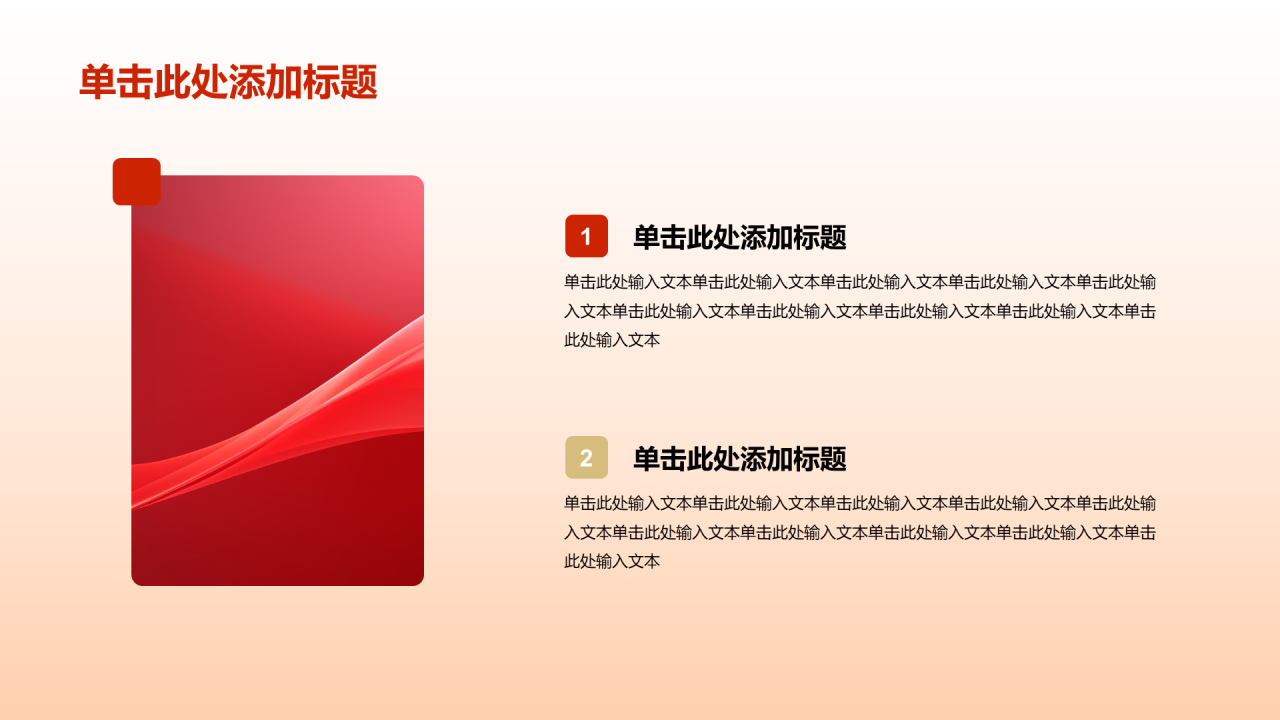 单击此处添加标题

1

单击此处添加标题

单击此处输入文本单击此处输入文本单击此处输入文本单击此处输入文本单击此处输入文本单击此处输入文本单击此处输入文本单击此处输入文本单击此处输入文本单击此处输入文本

2

单击此处添加标题

单击此处输入文本单击此处输入文本单击此处输入文本单击此处输入文本单击此处输入文本单击此处输入文本单击此处输入文本单击此处输入文本单击此处输入文本单击此处输入文本